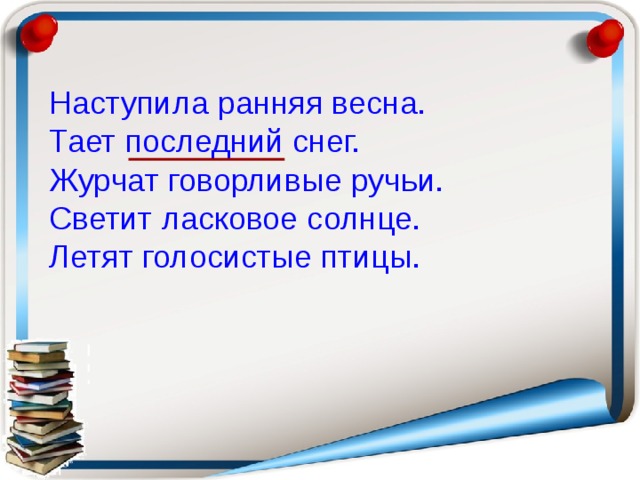 Наступила ранняя весна.
Тает последний снег.
Журчат говорливые ручьи.
Светит ласковое солнце.
Летят голосистые птицы.